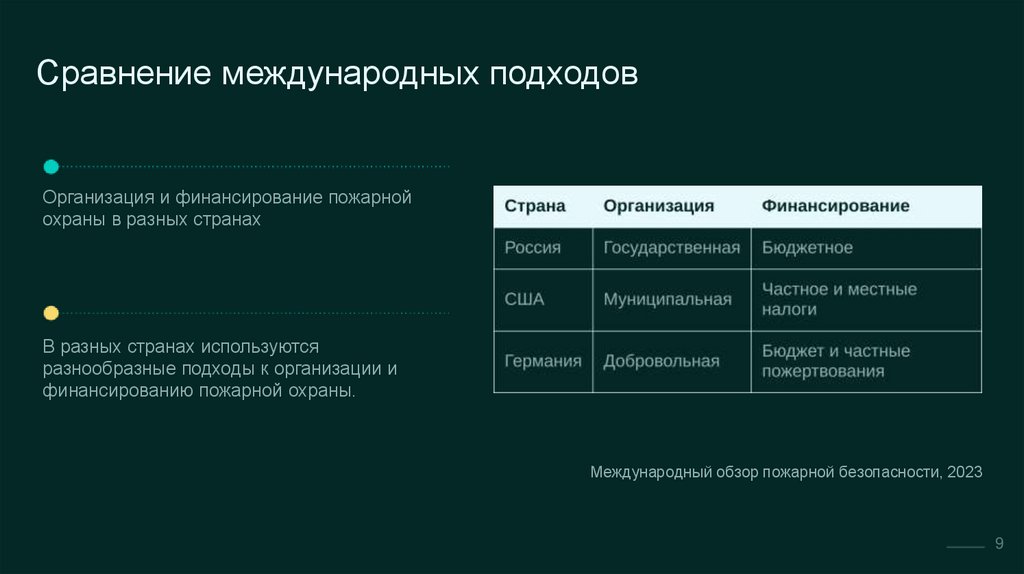 Сравнение международных подходов

Организация и финансирование пожарной охраны в разных странах

В разных странах используются разнообразные подходы к организации и финансированию пожарной охраны.

| Страна | Организация | Финансирование |
|---|---|---|
| Россия | Государственная | Бюджетное |
| США | Муниципальная | Частное и местные налоги |
| Германия | Добровольная | Бюджет и частные пожертвования |

Международный обзор пожарной безопасности, 2023

9